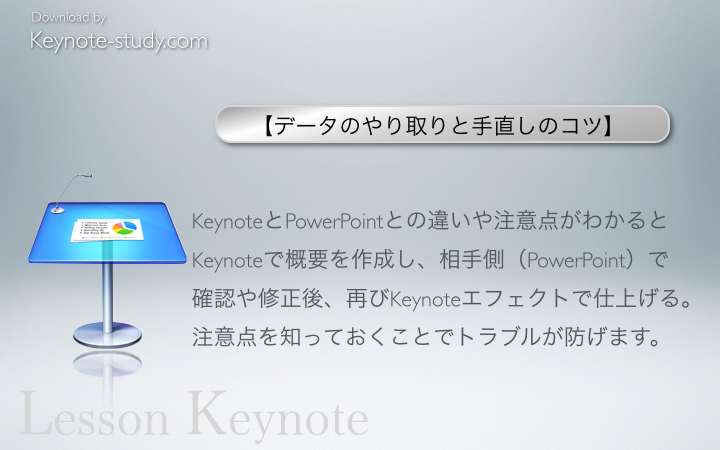 Download by
Keynote-study.com

【データのやり取りと手直しのコツ】

KeynoteとPowerPointとの違いや注意点がわかると
Keynoteで概要を作成し、相手側（PowerPoint）で
確認や修正後、再びKeynoteエフェクトで仕上げる。
注意点を知っておくことでトラブルが防げます。

Lesson Keynote